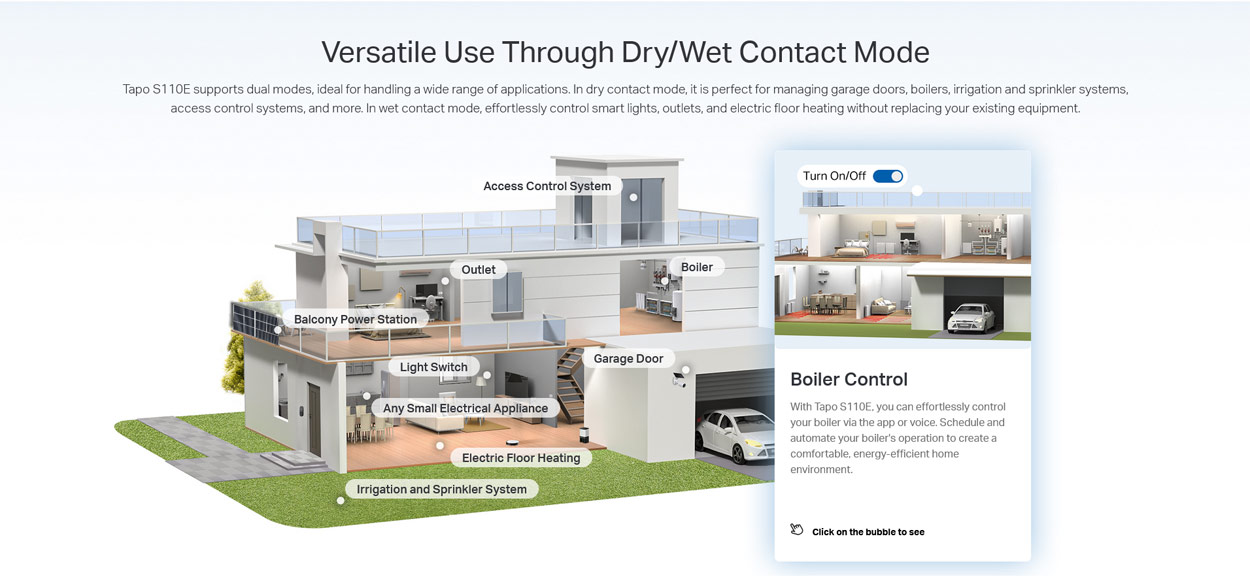 Versatile Use Through Dry/Wet Contact Mode

Tapo S110E supports dual modes, ideal for handling a wide range of applications. In dry contact mode, it is perfect for managing garage doors, boilers, irrigation and sprinkler systems, access control systems, and more. In wet contact mode, effortlessly control smart lights, outlets, and electric floor heating without replacing your existing equipment.

Access Control System

Outlet

Boiler

Balcony Power Station

Light Switch

Garage Door

Any Small Electrical Appliance

Electric Floor Heating

Irrigation and Sprinkler System

Turn On/Off

Boiler Control

With Tapo S110E, you can effortlessly control your boiler via the app or voice. Schedule and automate your boiler's operation to create a comfortable, energy-efficient home environment.

Click on the bubble to see